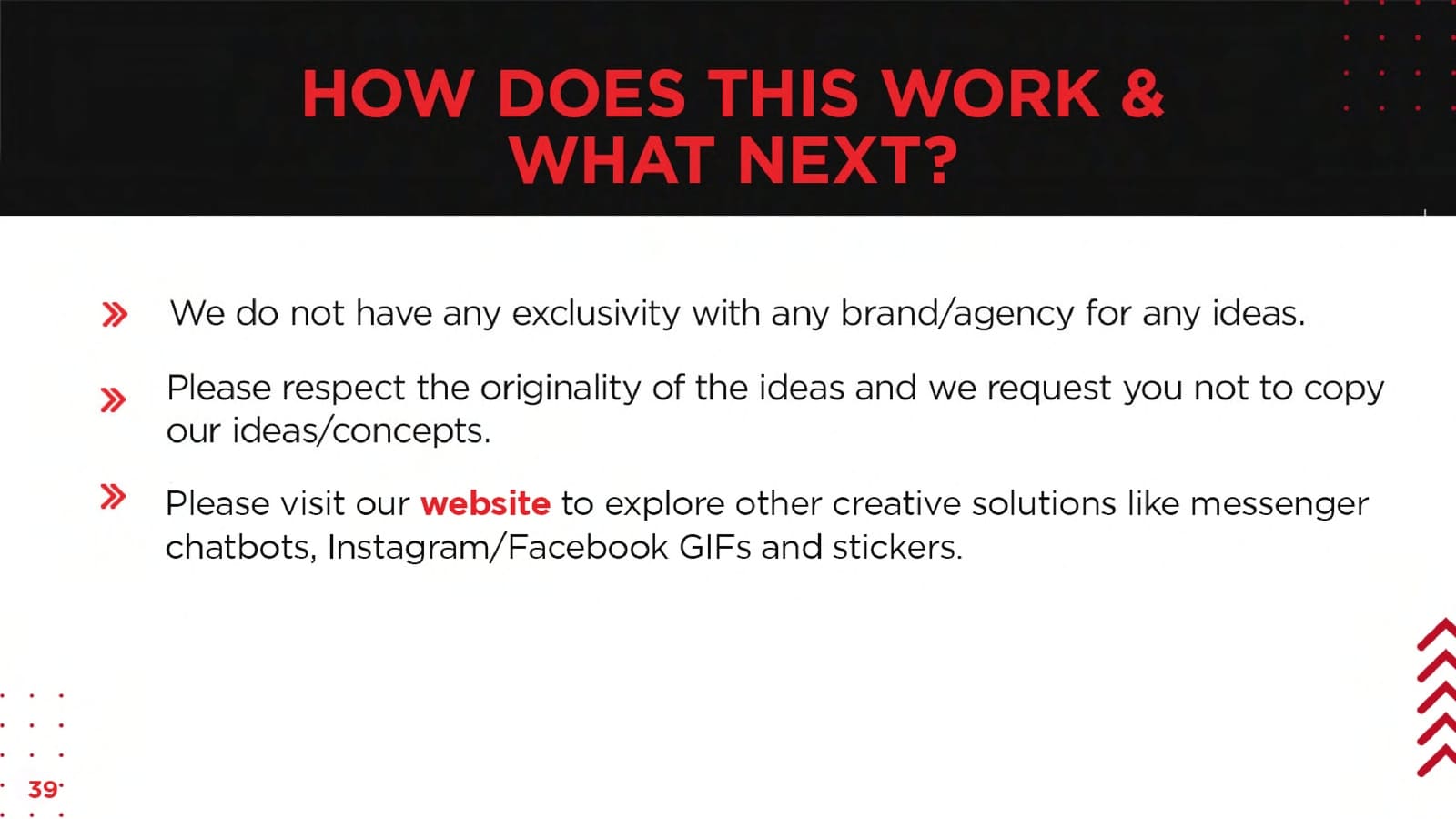 HOW DOES THIS WORK & WHAT NEXT?

» We do not have any exclusivity with any brand/agency for any ideas.

» Please respect the originality of the ideas and we request you not to copy our ideas/concepts.

» Please visit our website to explore other creative solutions like messenger chatbots, Instagram/Facebook GIFs and stickers.

39